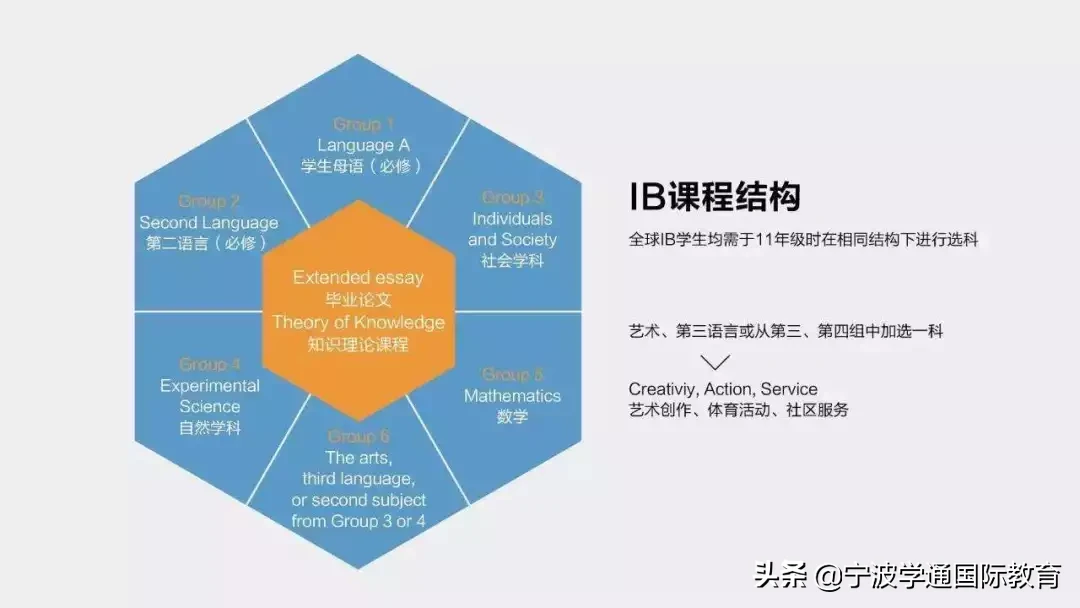 Group 1
Language A
学生母语（必修）

Group 2
Second Language
第二语言（必修）

Group 3
Individuals
and Society
社会学科

Extended essay
毕业论文
Theory of Knowledge
知识理论课程

Group 4
Experimental
Science
自然学科

Group 5
Mathematics
数学

Group 6
The arts,
third language,
or second subject
from Group 3 or 4

IB课程结构
全球IB学生均需于11年级时在相同结构下进行选科

艺术、第三语言或从第三、第四组中加选一科

Creativiy, Action, Service
艺术创作、体育活动、社区服务

头条 @宁波学通国际教育